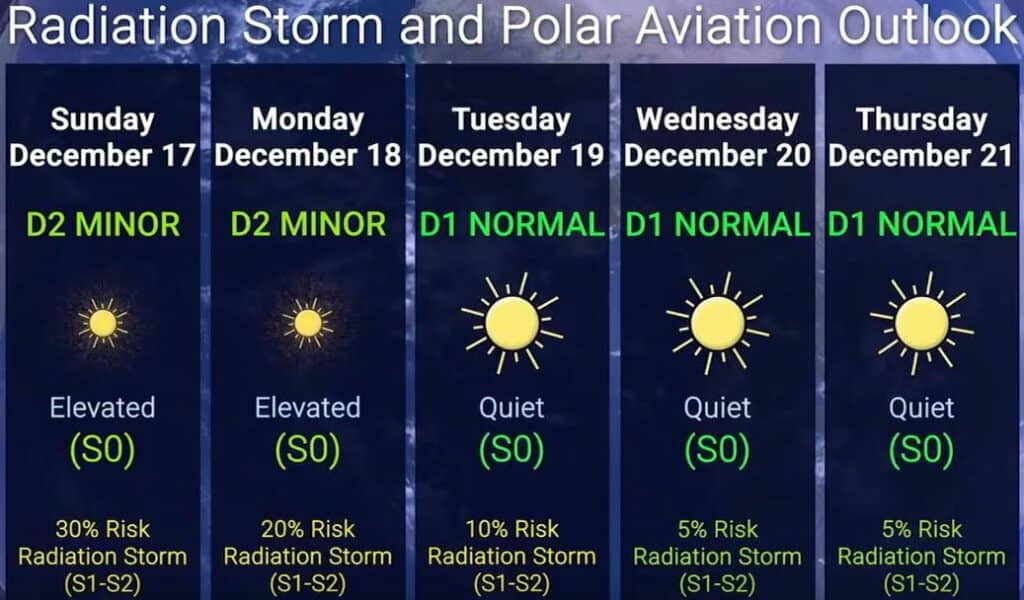 Radiation Storm and Polar Aviation Outlook

Sunday December 17
D2 MINOR
Elevated
(S0)
30% Risk Radiation Storm (S1-S2)

Monday December 18
D2 MINOR
Elevated
(S0)
20% Risk Radiation Storm (S1-S2)

Tuesday December 19
D1 NORMAL
Quiet
(S0)
10% Risk Radiation Storm (S1-S2)

Wednesday December 20
D1 NORMAL
Quiet
(S0)
5% Risk Radiation Storm (S1-S2)

Thursday December 21
D1 NORMAL
Quiet
(S0)
5% Risk Radiation Storm (S1-S2)